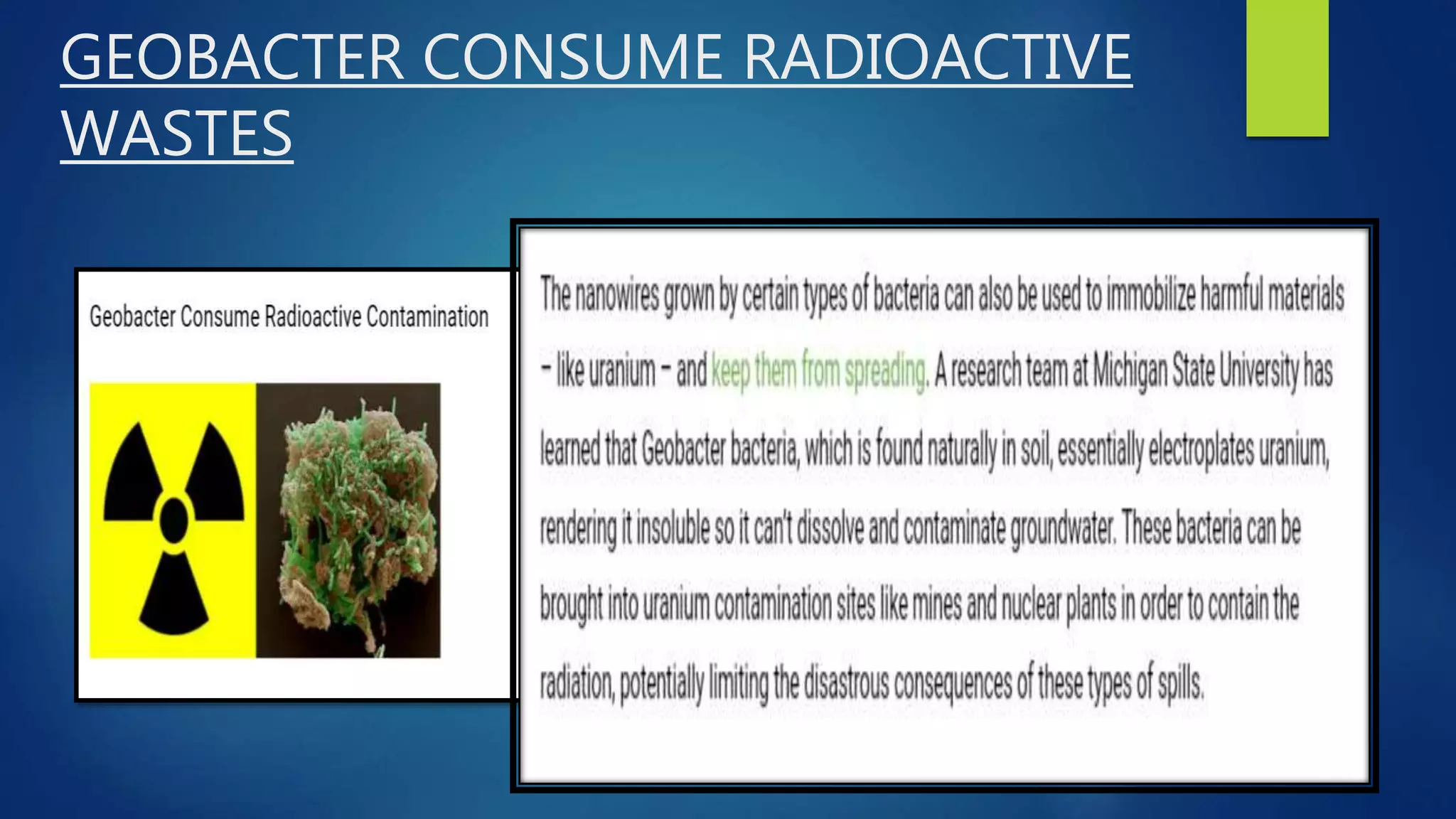 GEOBACTER CONSUME RADIOACTIVE WASTES

Geobacter Consume Radioactive Contamination

The nanowires grown by certain types of bacteria can also be used to immobilize harmful materials – like uranium – and keep them from spreading. A research team at Michigan State University has learned that Geobacter bacteria, which is found naturally in soil, essentially electroplates uranium, rendering it insoluble so it can't dissolve and contaminate groundwater. These bacteria can be brought into uranium contamination sites like mines and nuclear plants in order to contain the radiation, potentially limiting the disastrous consequences of these types of spills.